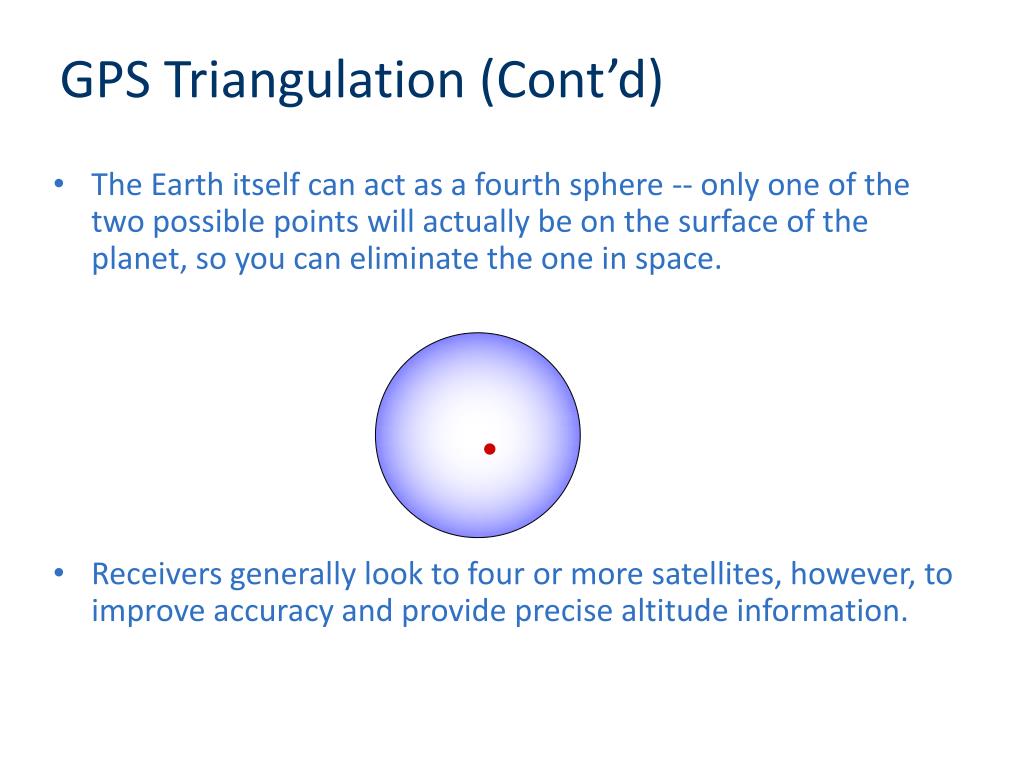 GPS Triangulation (Cont’d)

• The Earth itself can act as a fourth sphere -- only one of the two possible points will actually be on the surface of the planet, so you can eliminate the one in space.

• Receivers generally look to four or more satellites, however, to improve accuracy and provide precise altitude information.